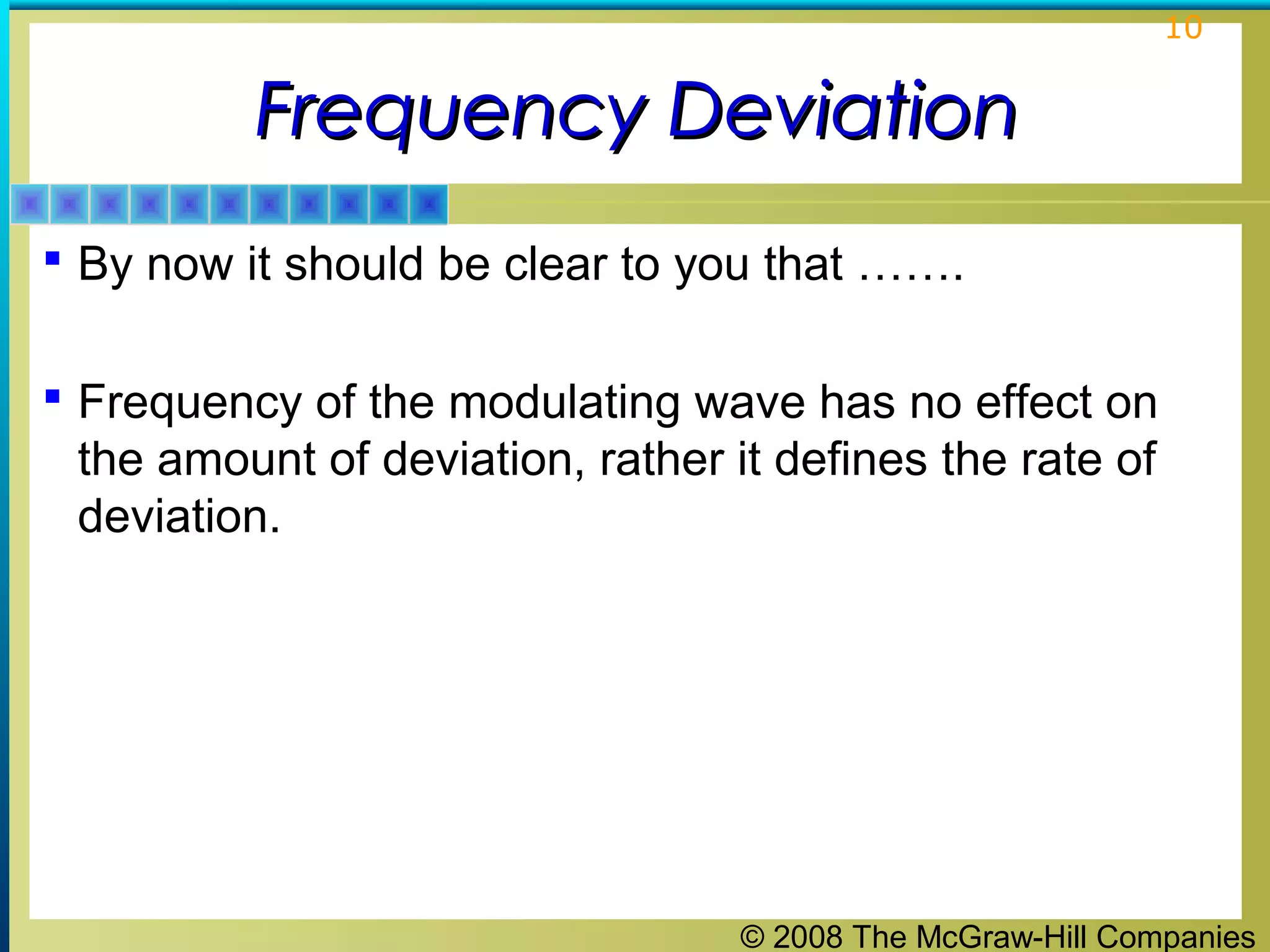 10

Frequency Deviation

▪ By now it should be clear to you that …….

▪ Frequency of the modulating wave has no effect on the amount of deviation, rather it defines the rate of deviation.

© 2008 The McGraw-Hill Companies